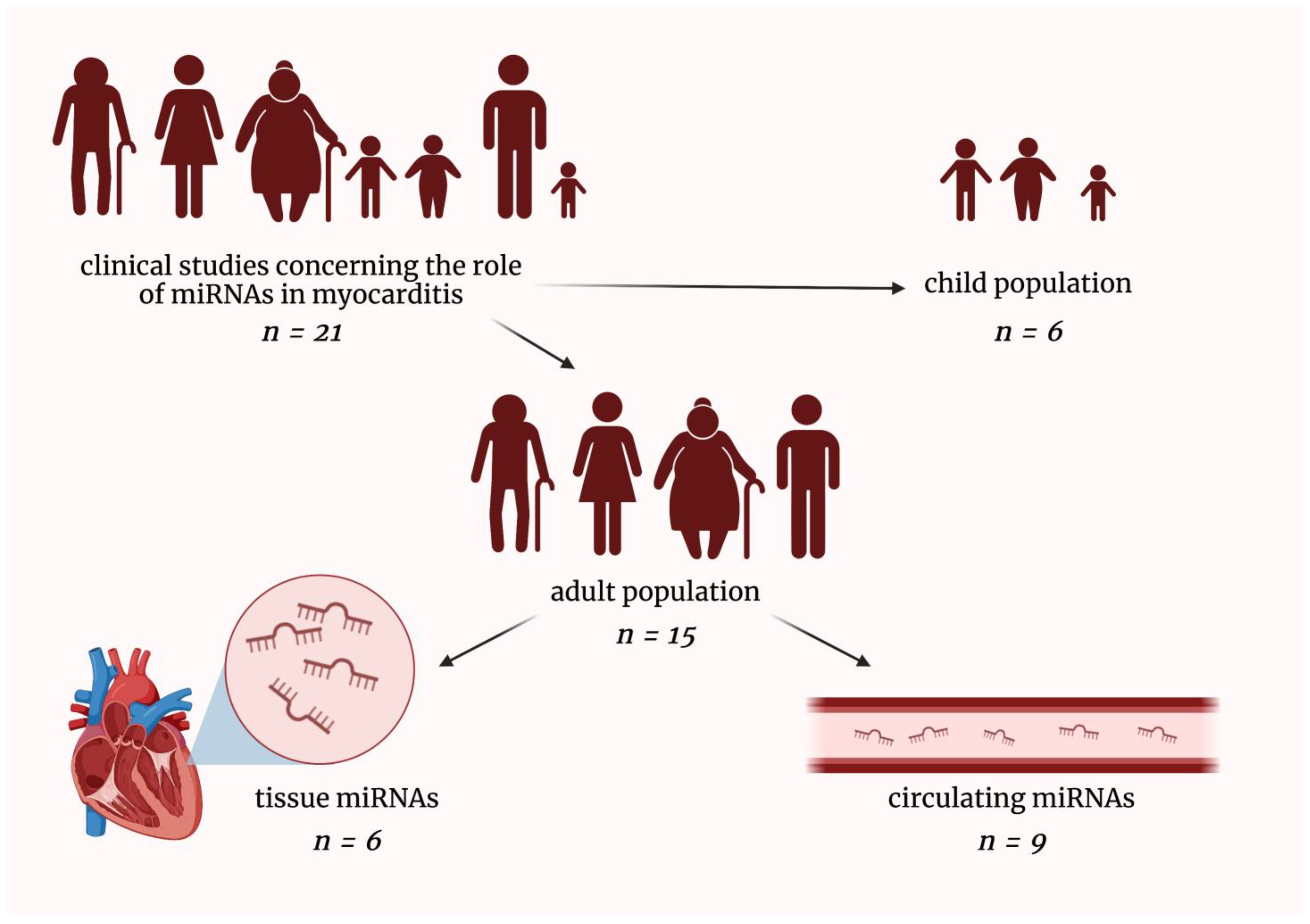 clinical studies concerning the role of miRNAs in myocarditis
$n = 21$

child population
$n = 6$

adult population
$n = 15$

tissue miRNAs
$n = 6$

circulating miRNAs
$n = 9$